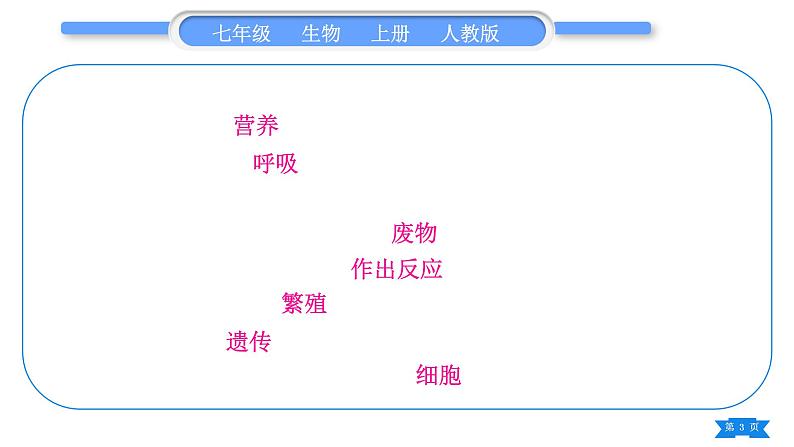 七年级 生物 上册 人教版

营养

呼吸

废物

作出反应

繁殖

遗传

细胞

第 3 页